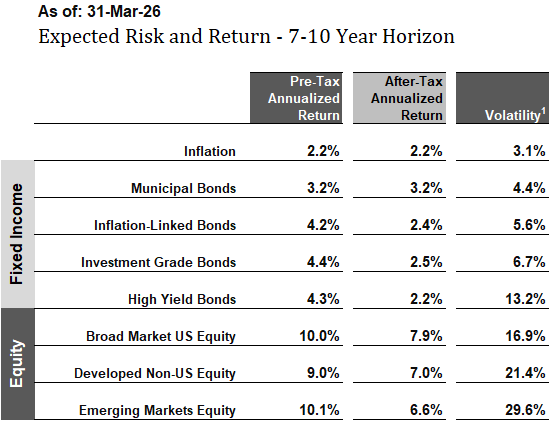 As of: 31-Mar-26

Expected Risk and Return - 7-10 Year Horizon

| | | Pre-Tax Annualized Return | After-Tax Annualized Return | Volatility$^{1}$ |
|---|---|---|---|---|
| | Inflation | 2.2% | 2.2% | 3.1% |
| Fixed Income | Municipal Bonds | 3.2% | 3.2% | 4.4% |
| | Inflation-Linked Bonds | 4.2% | 2.4% | 5.6% |
| | Investment Grade Bonds | 4.4% | 2.5% | 6.7% |
| | High Yield Bonds | 4.3% | 2.2% | 13.2% |
| Equity | Broad Market US Equity | 10.0% | 7.9% | 16.9% |
| | Developed Non-US Equity | 9.0% | 7.0% | 21.4% |
| | Emerging Markets Equity | 10.1% | 6.6% | 29.6% |